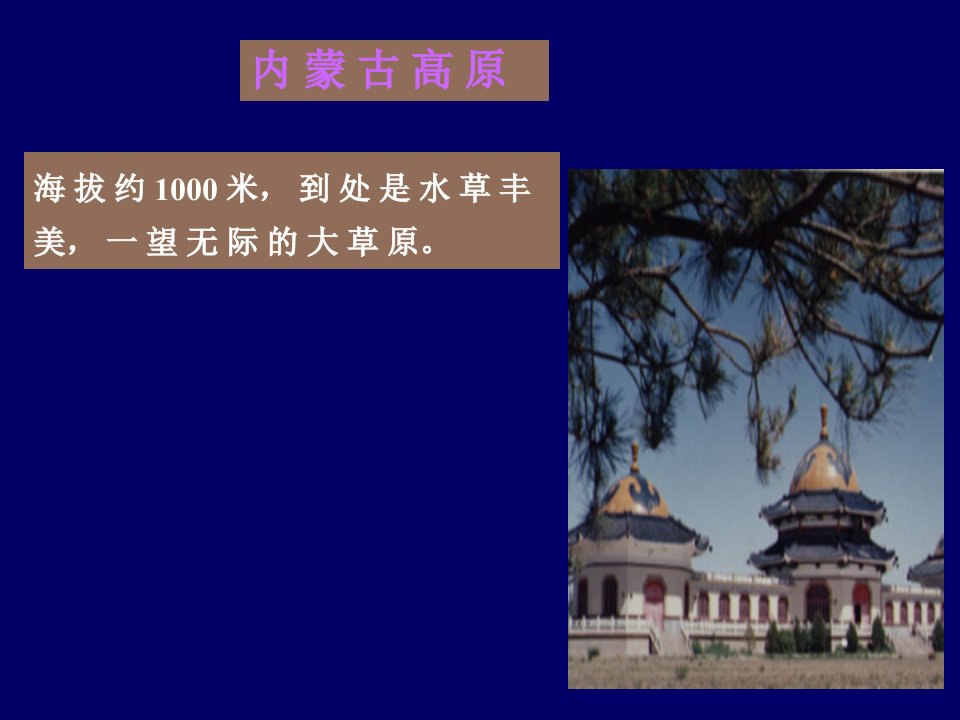 内蒙古高原

海拔约1000米，到处是水草丰美，一望无际的大草原。